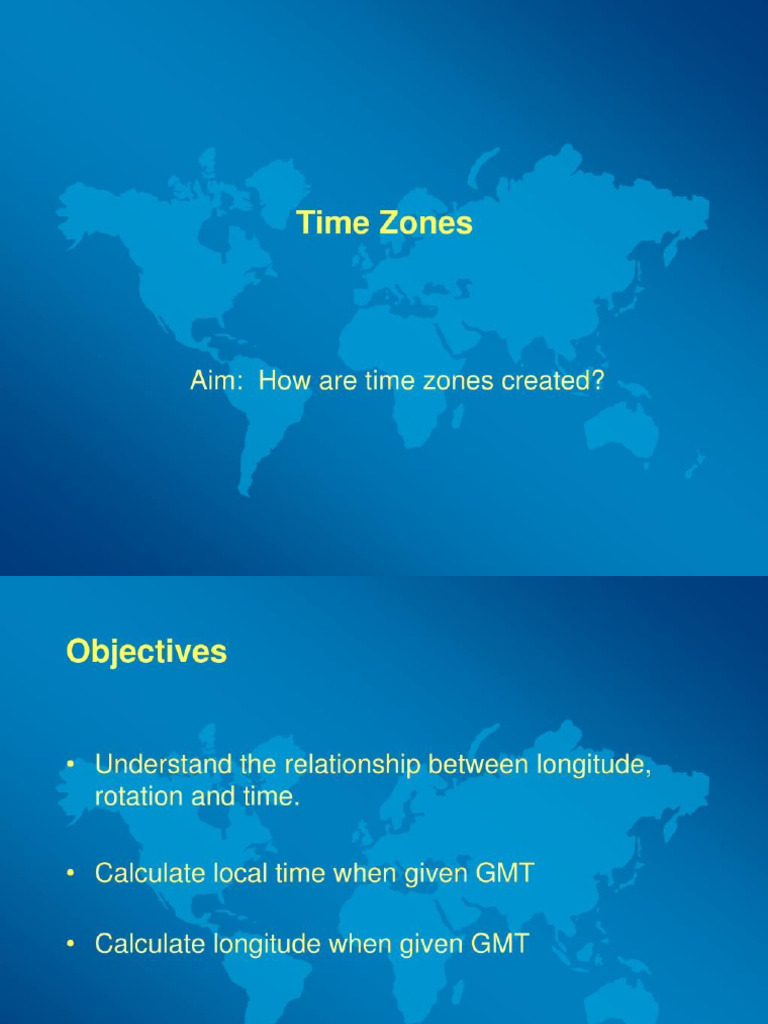 Time Zones

Aim: How are time zones created?

Objectives

• Understand the relationship between longitude, rotation and time.

• Calculate local time when given GMT

• Calculate longitude when given GMT